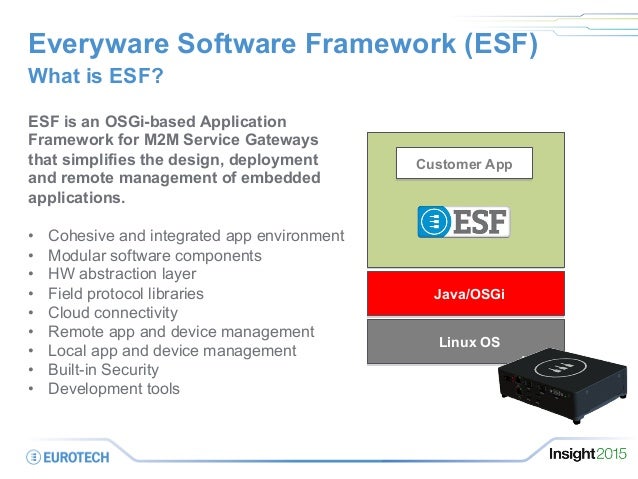 Everyware Software Framework (ESF)
What is ESF?

ESF is an OSGi-based Application Framework for M2M Service Gateways that simplifies the design, deployment and remote management of embedded applications.

• Cohesive and integrated app environment
• Modular software components
• HW abstraction layer
• Field protocol libraries
• Cloud connectivity
• Remote app and device management
• Local app and device management
• Built-in Security
• Development tools

Customer App

ESF

Java/OSGi

Linux OS

EUROTECH

Insight2015